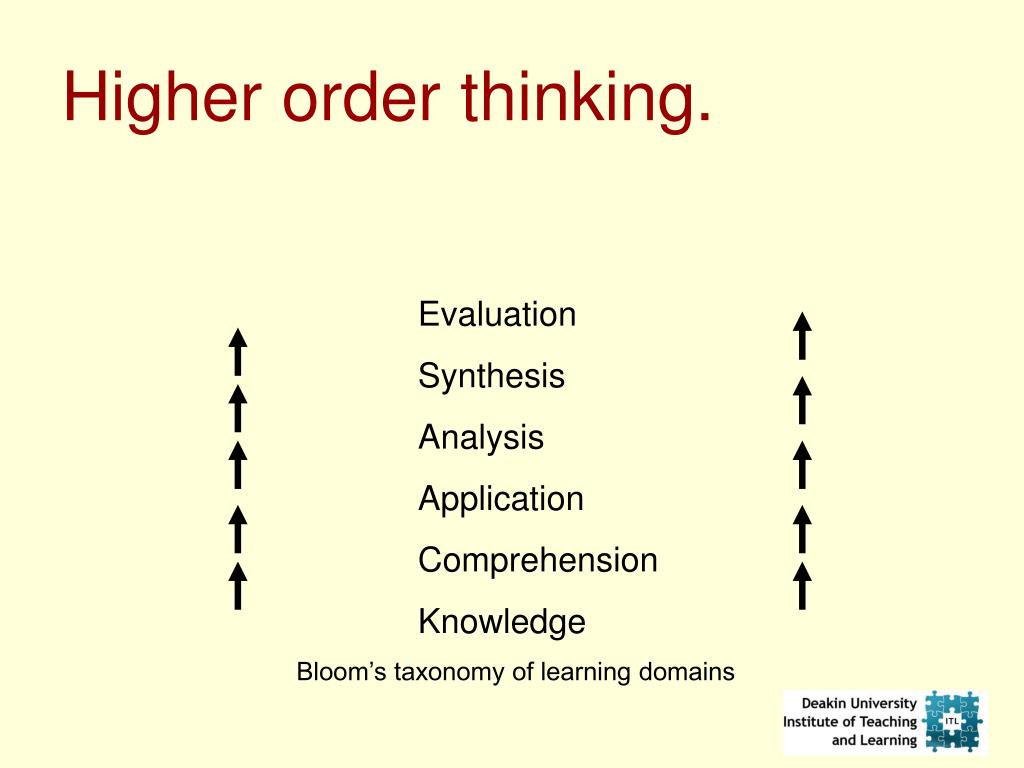 Higher order thinking.

Evaluation

Synthesis

Analysis

Application

Comprehension

Knowledge

Bloom's taxonomy of learning domains

Deakin University
Institute of Teaching
and Learning

ITL